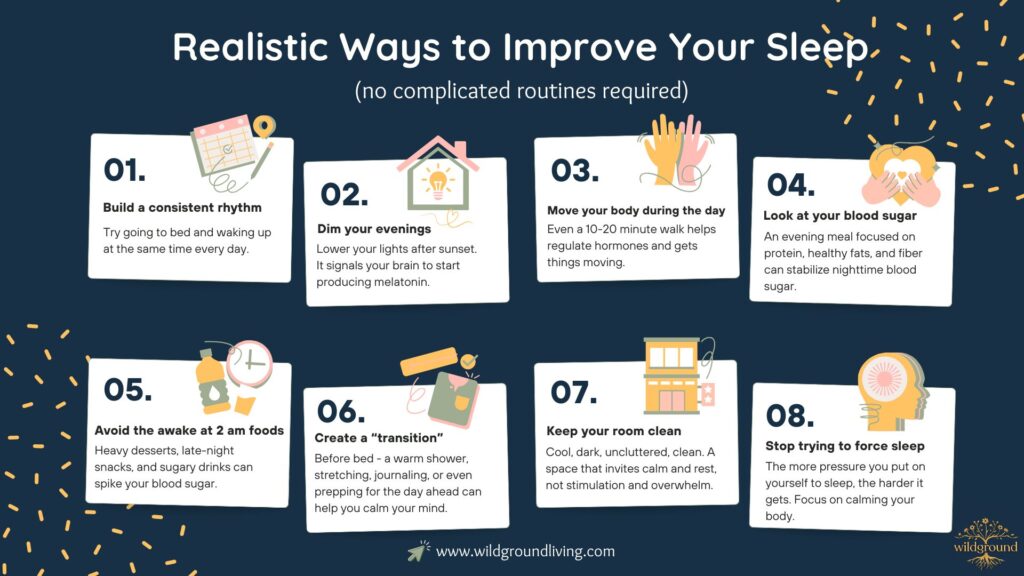 Realistic Ways to Improve Your Sleep

(no complicated routines required)

01.

Build a consistent rhythm

Try going to bed and waking up at the same time every day.

02.

Dim your evenings

Lower your lights after sunset. It signals your brain to start producing melatonin.

03.

Move your body during the day

Even a 10-20 minute walk helps regulate hormones and gets things moving.

04.

Look at your blood sugar

An evening meal focused on protein, healthy fats, and fiber can stabilize nighttime blood sugar.

05.

Avoid the awake at 2 am foods

Heavy desserts, late-night snacks, and sugary drinks can spike your blood sugar.

06.

Create a "transition"

Before bed - a warm shower, stretching, journaling, or even prepping for the day ahead can help you calm your mind.

07.

Keep your room clean

Cool, dark, uncluttered, clean. A space that invites calm and rest, not stimulation and overwhelm.

08.

Stop trying to force sleep

The more pressure you put on yourself to sleep, the harder it gets. Focus on calming your body.

www.wildgroundliving.com

wildground